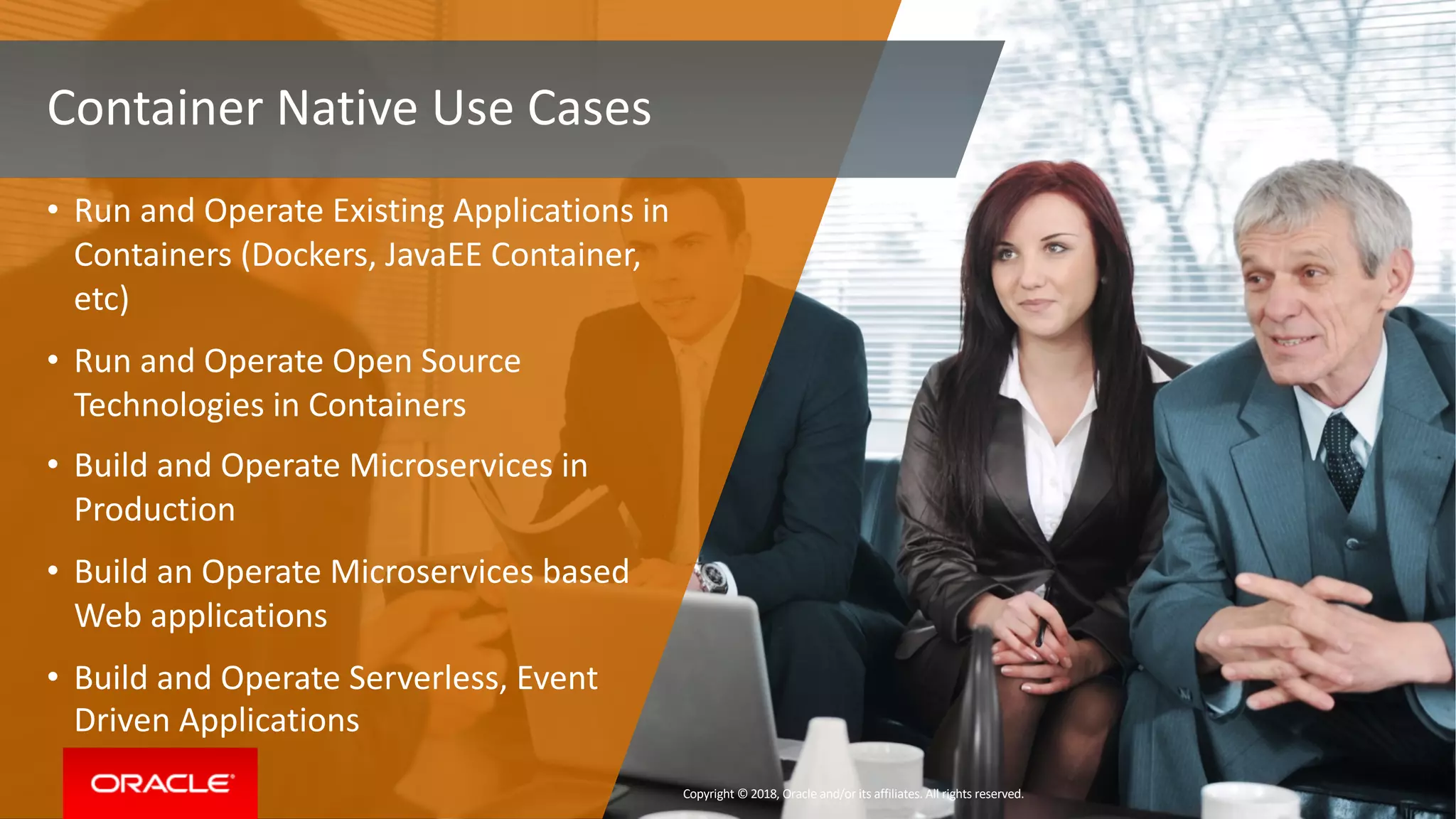 Container Native Use Cases

• Run and Operate Existing Applications in Containers (Dockers, JavaEE Container, etc)

• Run and Operate Open Source Technologies in Containers

• Build and Operate Microservices in Production

• Build an Operate Microservices based Web applications

• Build and Operate Serverless, Event Driven Applications

ORACLE

Copyright © 2018, Oracle and/or its affiliates. All rights reserved.